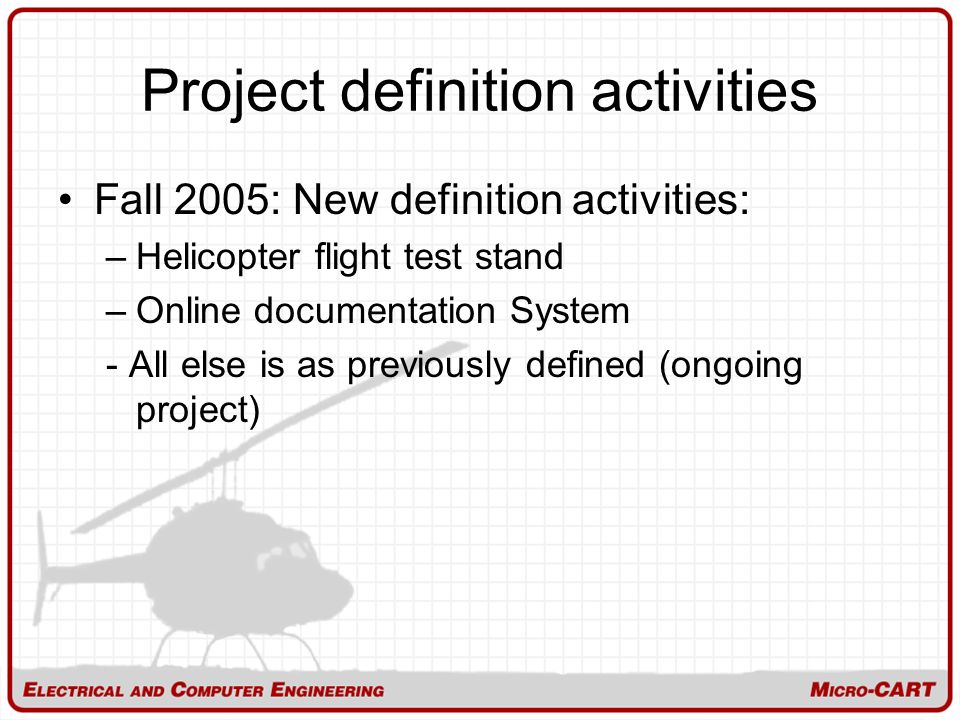 Project definition activities

• Fall 2005: New definition activities:

– Helicopter flight test stand

– Online documentation System

- All else is as previously defined (ongoing project)

ELECTRICAL AND COMPUTER ENGINEERING

MICRO-CART